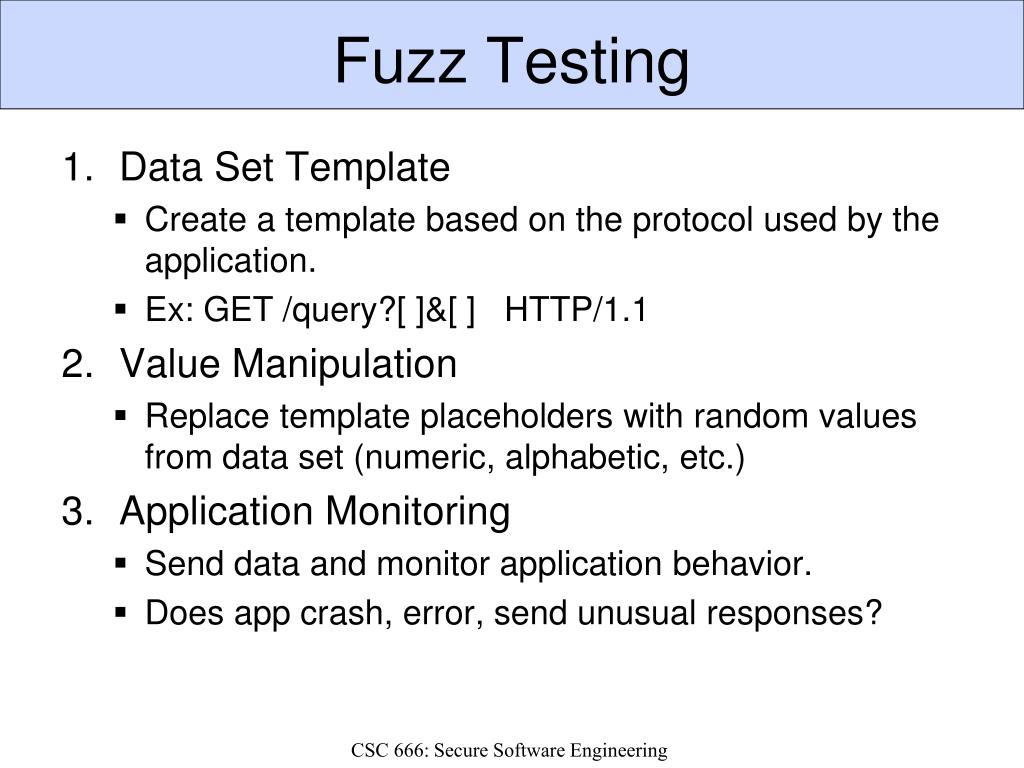 Fuzz Testing

1. Data Set Template
▪ Create a template based on the protocol used by the application.
▪ Ex: GET /query?[ ]&[ ]   HTTP/1.1

2. Value Manipulation
▪ Replace template placeholders with random values from data set (numeric, alphabetic, etc.)

3. Application Monitoring
▪ Send data and monitor application behavior.
▪ Does app crash, error, send unusual responses?

CSC 666: Secure Software Engineering